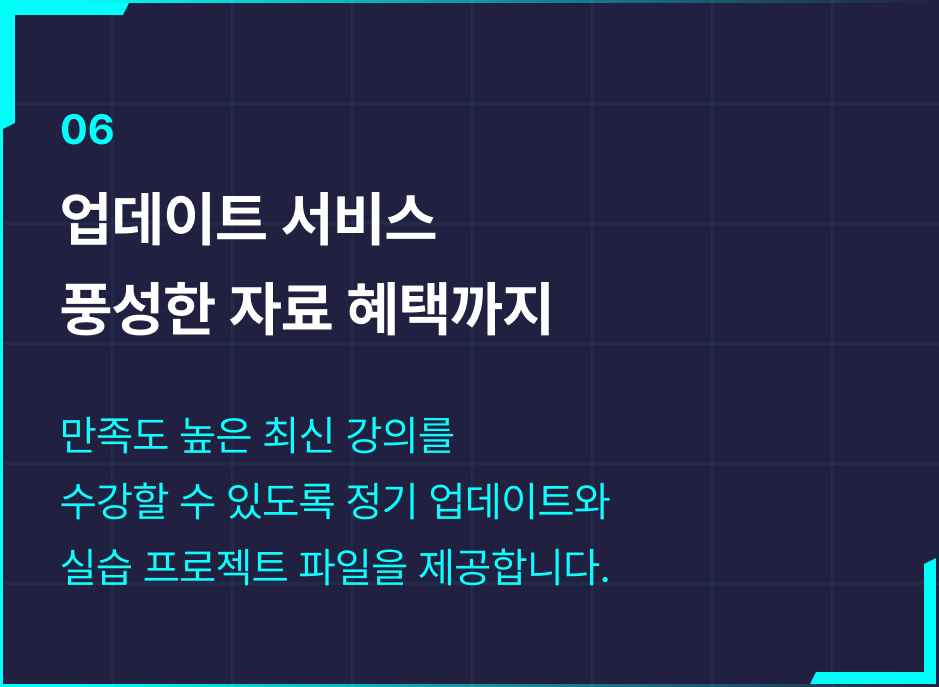 06

업데이트 서비스
풍성한 자료 혜택까지

만족도 높은 최신 강의를
수강할 수 있도록 정기 업데이트와
실습 프로젝트 파일을 제공합니다.